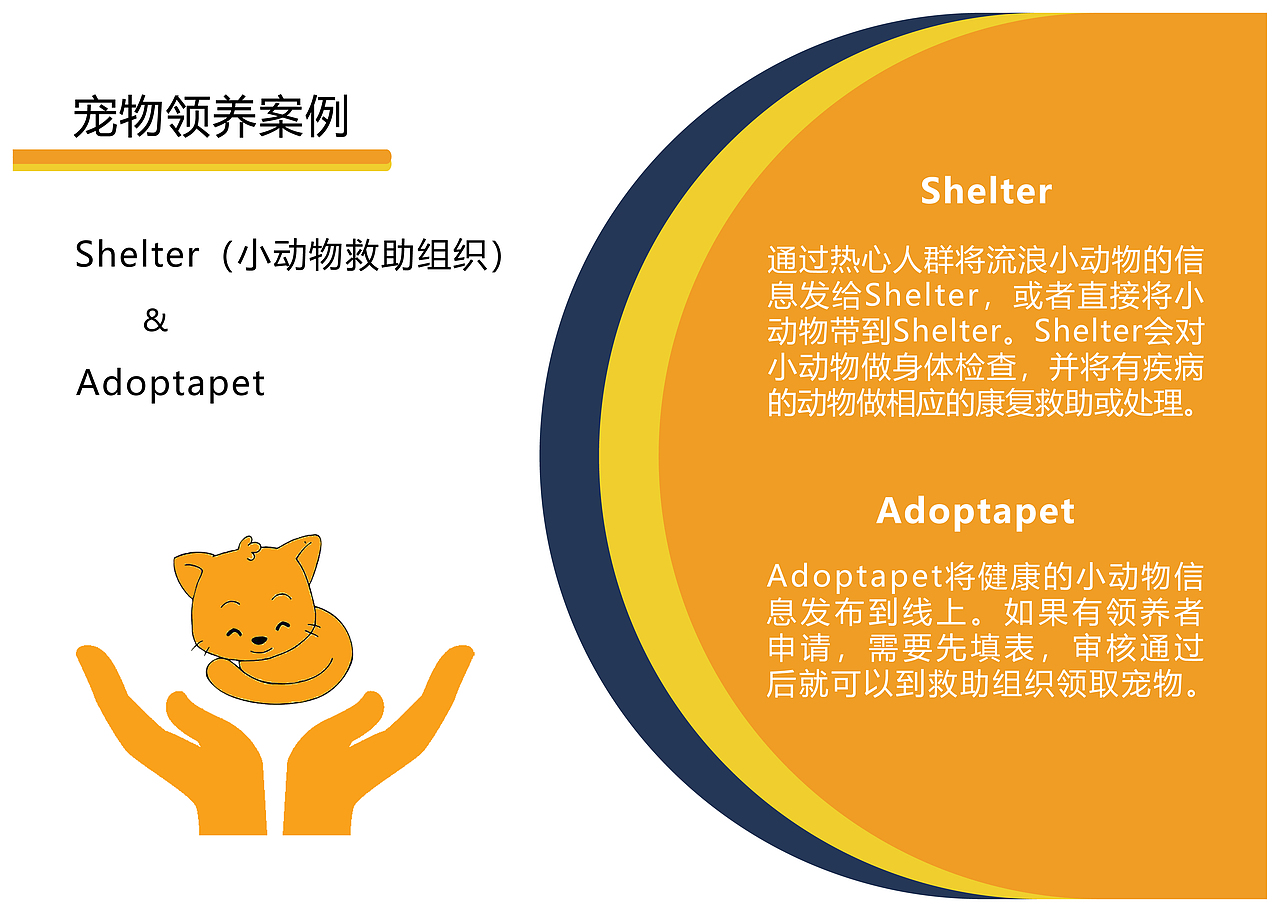 宠物领养案例

Shelter（小动物救助组织）

&

Adoptapet

Shelter

通过热心人群将流浪小动物的信息发给Shelter，或者直接将小动物带到Shelter。Shelter会对小动物做身体检查，并将有疾病的动物做相应的康复救助或处理。

Adoptapet

Adoptapet将健康的小动物信息发布到线上。如果有领养者申请，需要先填表，审核通过后就可以到救助组织领取宠物。